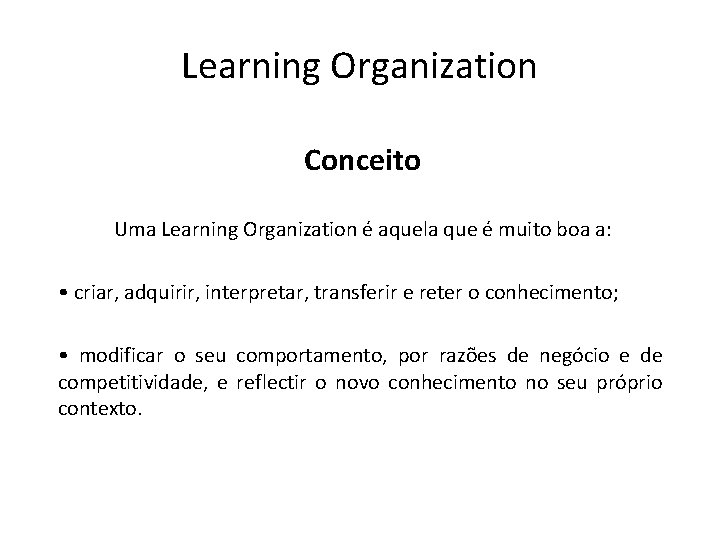 Learning Organization

Conceito

Uma Learning Organization é aquela que é muito boa a:

• criar, adquirir, interpretar, transferir e reter o conhecimento;

• modificar o seu comportamento, por razões de negócio e de competitividade, e reflectir o novo conhecimento no seu próprio contexto.